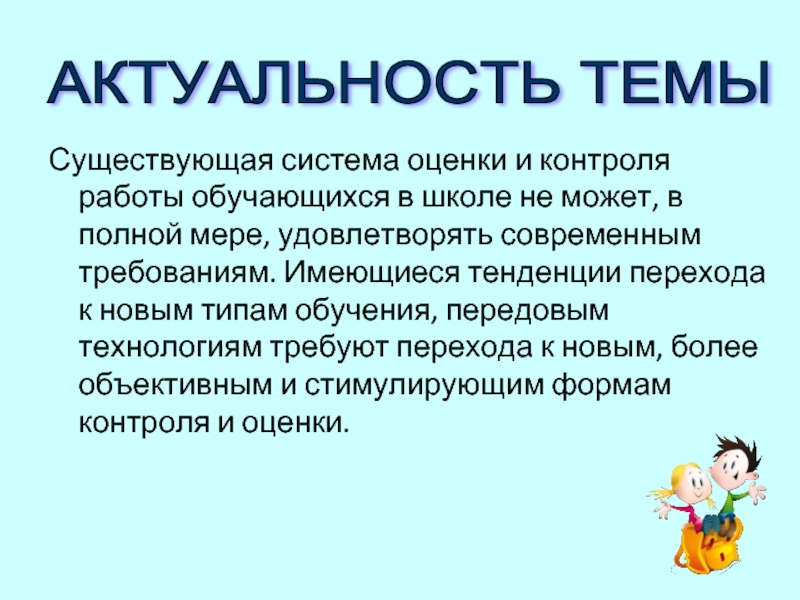 АКТУАЛЬНОСТЬ ТЕМЫ

Существующая система оценки и контроля работы обучающихся в школе не может, в полной мере, удовлетворять современным требованиям. Имеющиеся тенденции перехода к новым типам обучения, передовым технологиям требуют перехода к новым, более объективным и стимулирующим формам контроля и оценки.